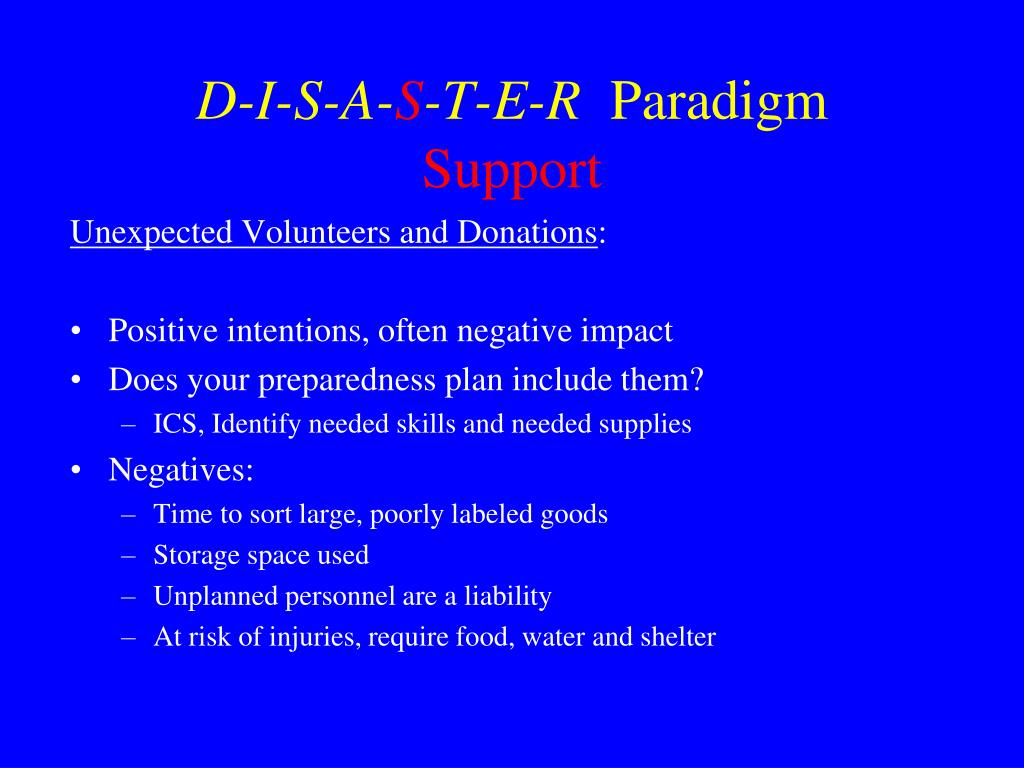 D-I-S-A-S-T-E-R Paradigm
Support

Unexpected Volunteers and Donations:

• Positive intentions, often negative impact
• Does your preparedness plan include them?
– ICS, Identify needed skills and needed supplies
• Negatives:
– Time to sort large, poorly labeled goods
– Storage space used
– Unplanned personnel are a liability
– At risk of injuries, require food, water and shelter